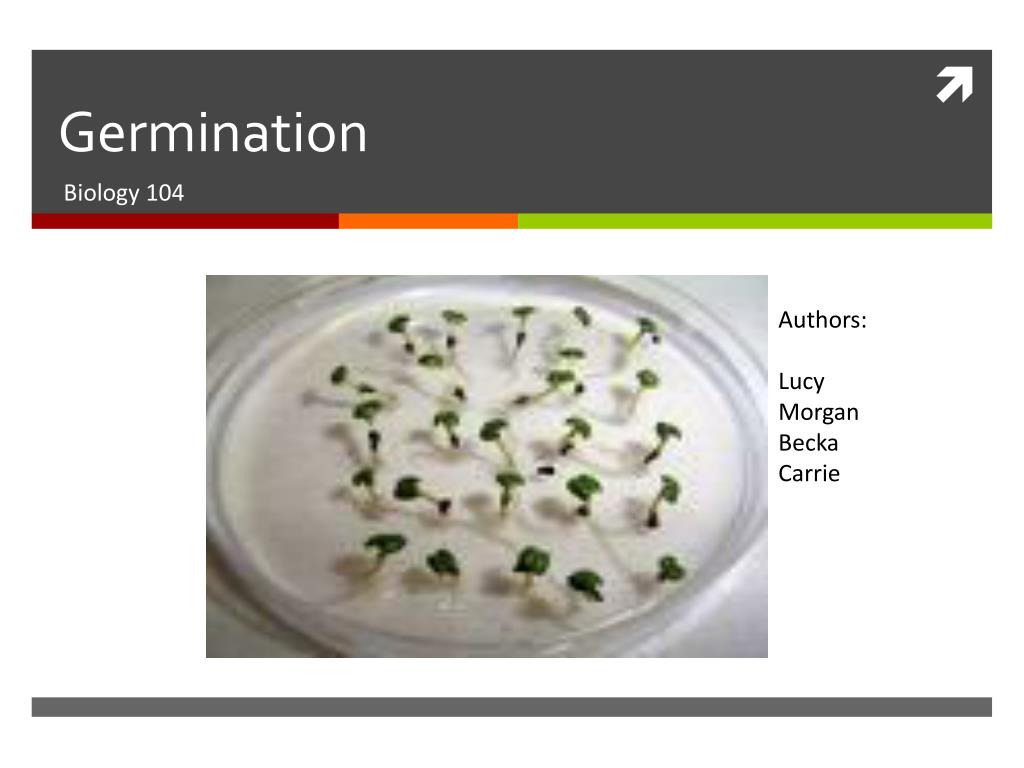 Germination

Biology 104

Authors:

Lucy
Morgan
Becka
Carrie